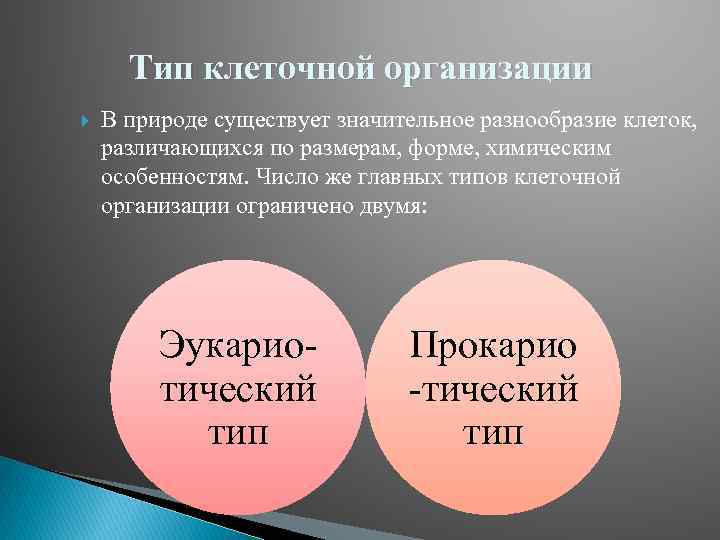 Тип клеточной организации

В природе существует значительное разнообразие клеток, различающихся по размерам, форме, химическим особенностям. Число же главных типов клеточной организации ограничено двумя:

Эукариотический тип

Прокарио-тический тип